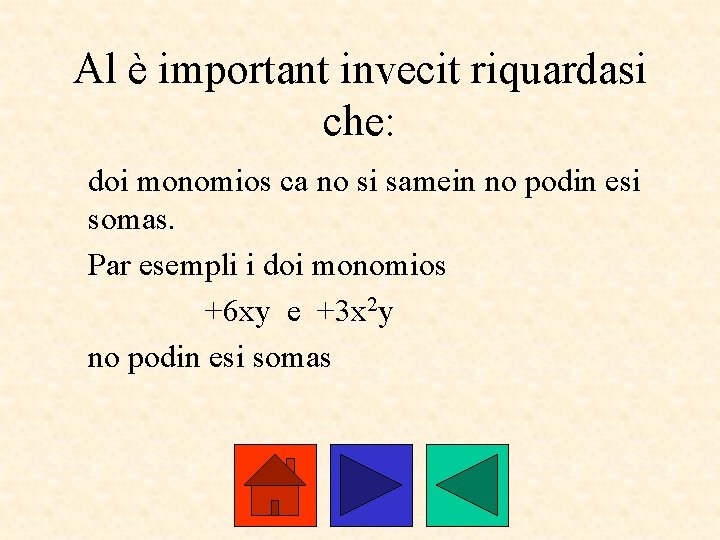 Al è important invecit riquardasi che:

doi monomios ca no si samein no podin esi somas.

Par esempli i doi monomios

$+6xy$ e $+3x^2y$

no podin esi somas